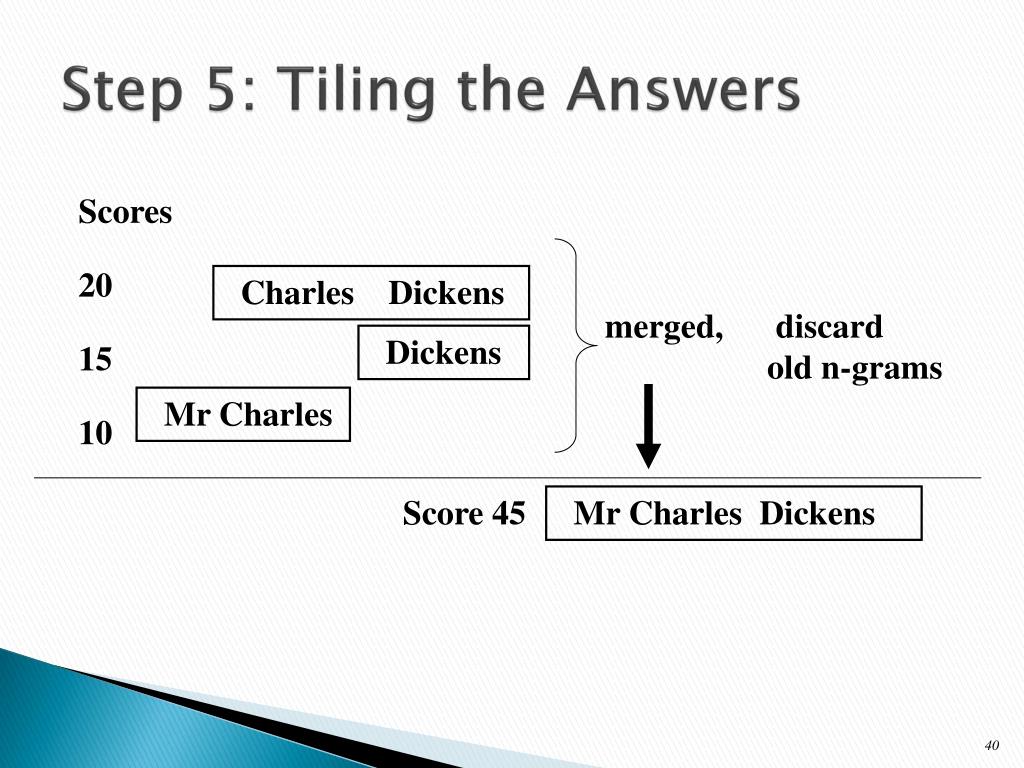 Step 5: Tiling the Answers

Scores

20 Charles Dickens

15 Dickens

10 Mr Charles

merged, discard old n-grams

Score 45 Mr Charles Dickens

40